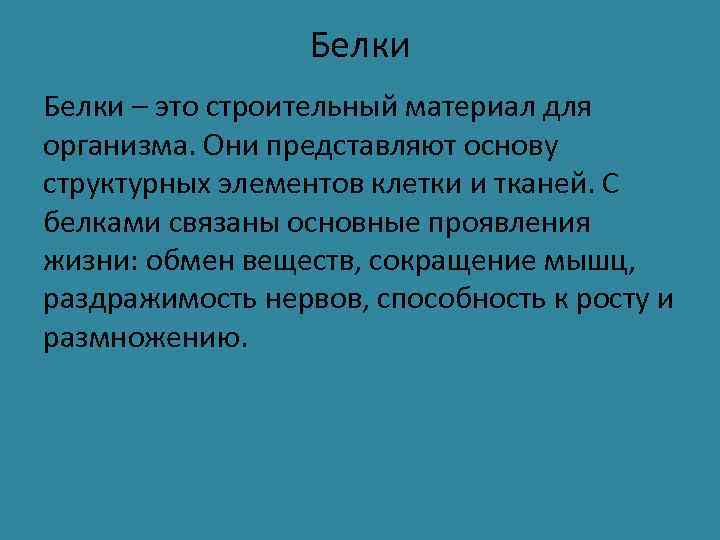 Белки

Белки – это строительный материал для организма. Они представляют основу структурных элементов клетки и тканей. С белками связаны основные проявления жизни: обмен веществ, сокращение мышц, раздражимость нервов, способность к росту и размножению.